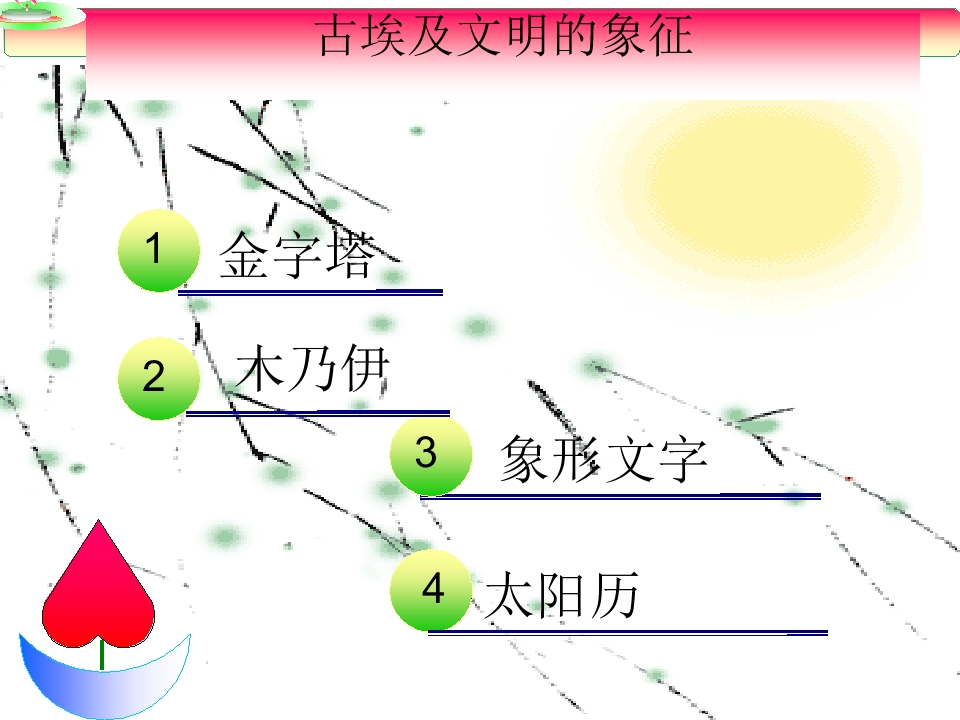 古埃及文明的象征

1 金字塔

2 木乃伊

3 象形文字

4 太阳历